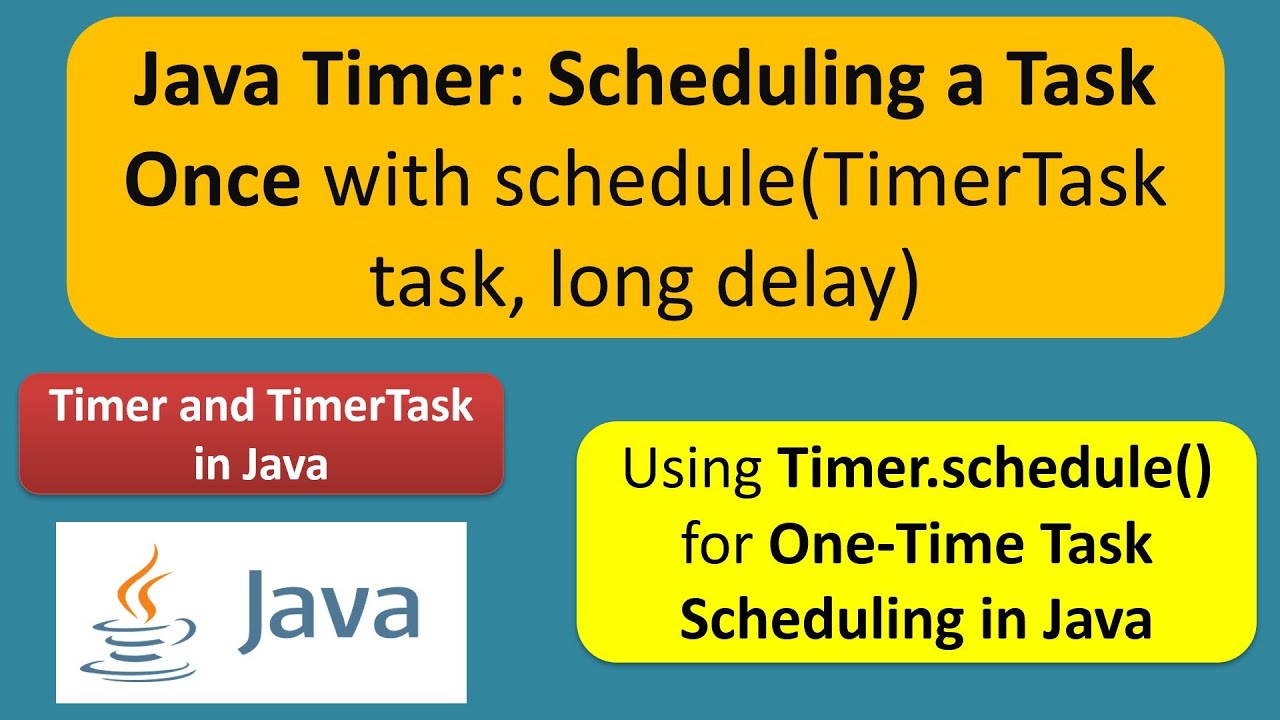 Java Timer: Scheduling a Task Once with schedule(TimerTask task, long delay)

Timer and TimerTask in Java

Java

Using Timer.schedule() for One-Time Task Scheduling in Java